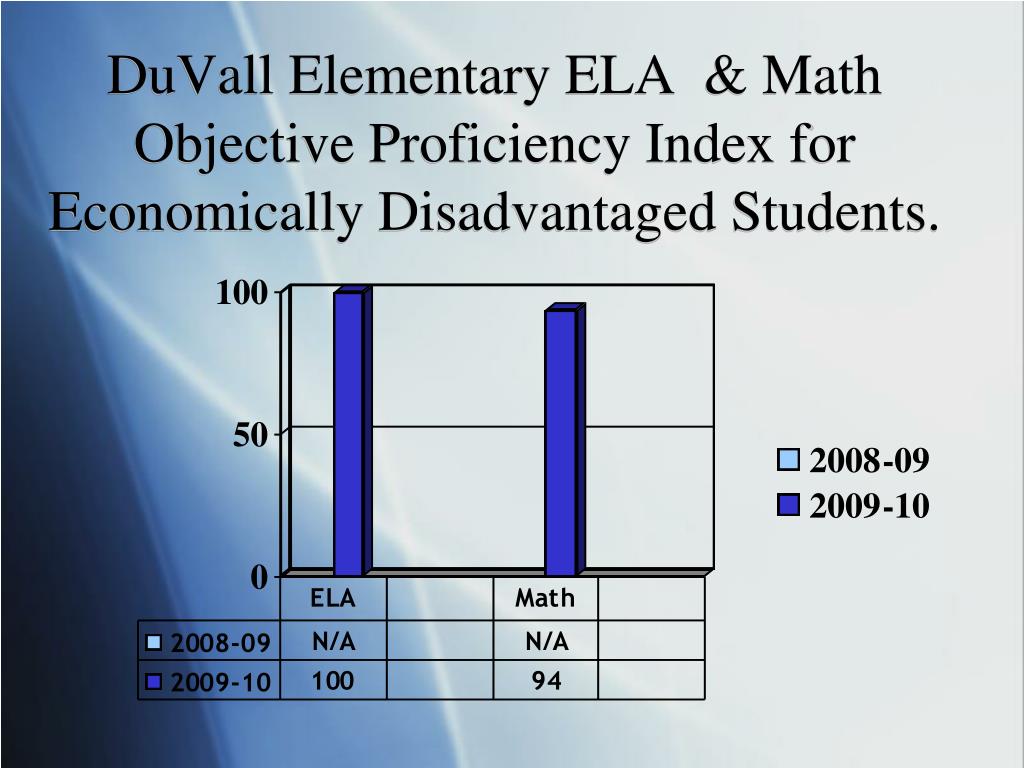 DuVall Elementary ELA & Math Objective Proficiency Index for Economically Disadvantaged Students.

100
50
0

2008-09
2009-10

| | ELA | | Math | |
|---|---|---|---|---|
| 2008-09 | N/A | | N/A | |
| 2009-10 | 100 | | 94 | |